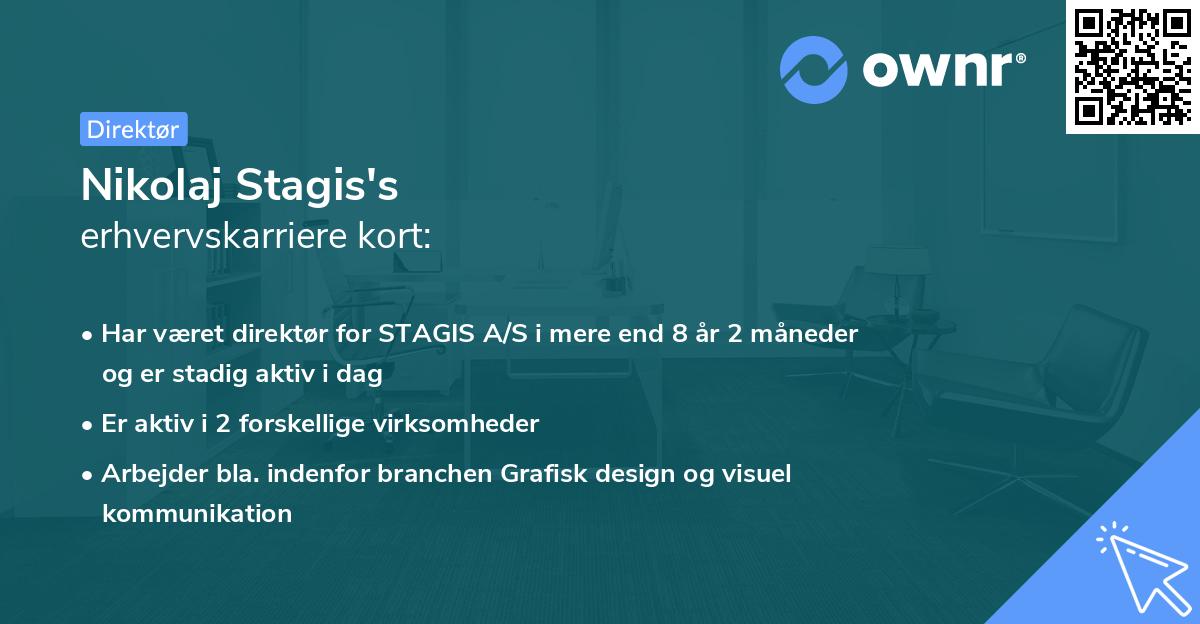 ownr®

Direktør

Nikolaj Stagis's
erhvervskarriere kort:

• Har været direktør for STAGIS A/S i mere end 8 år 2 måneder og er stadig aktiv i dag
• Er aktiv i 2 forskellige virksomheder
• Arbejder bla. indenfor branchen Grafisk design og visuel kommunikation